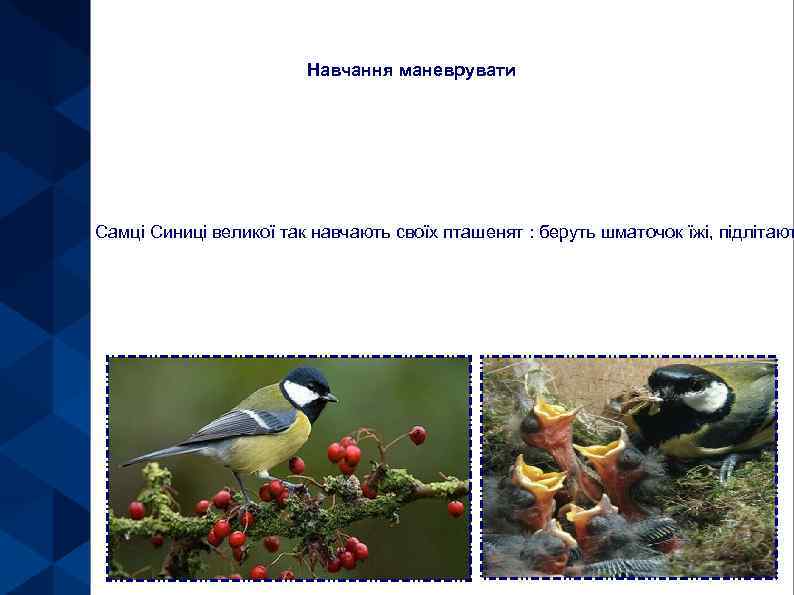 Навчання маневрувати

Самці Синиці великої так навчають своїх пташенят : беруть шматочок їжі, підлітают